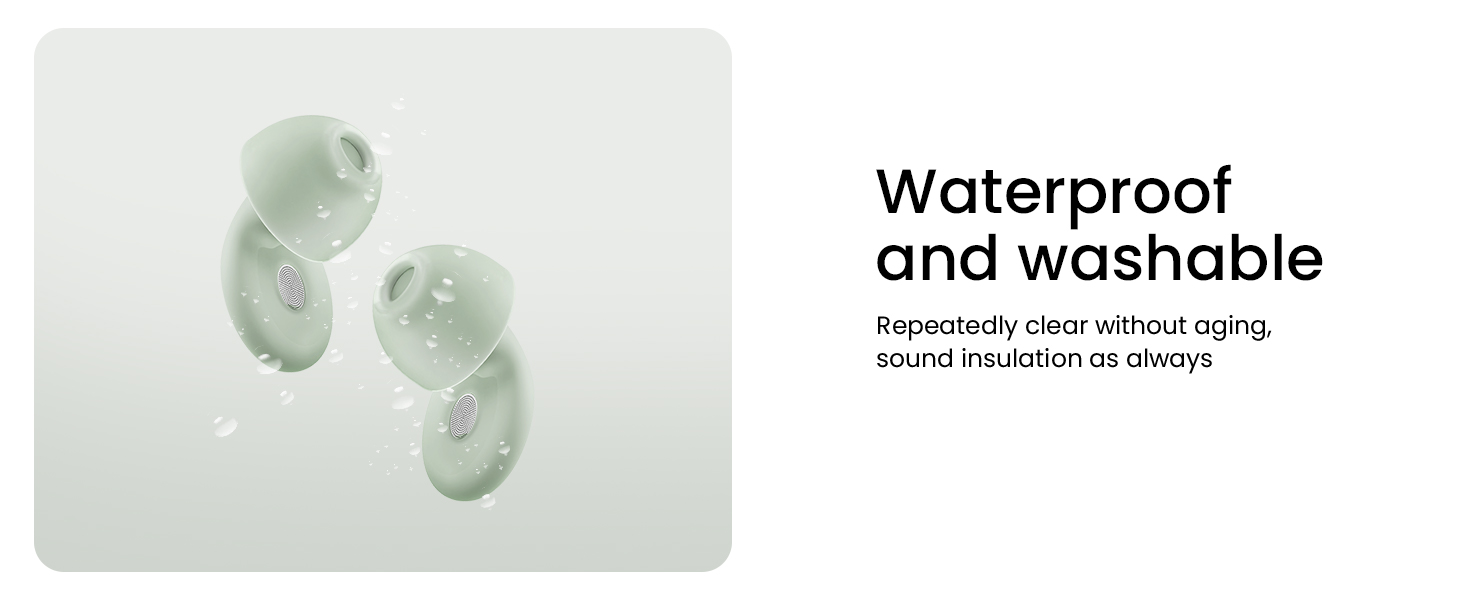 Waterproof and washable

Repeatedly clear without aging, sound insulation as always